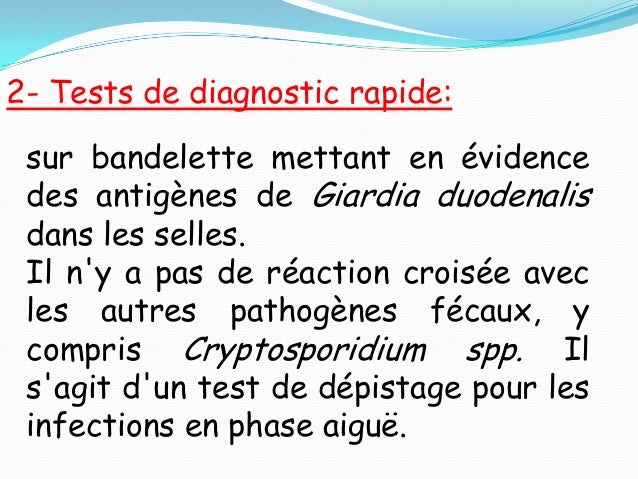 2- Tests de diagnostic rapide:

sur bandelette mettant en évidence des antigènes de Giardia duodenalis dans les selles.
Il n'y a pas de réaction croisée avec les autres pathogènes fécaux, y compris Cryptosporidium spp. Il s'agit d'un test de dépistage pour les infections en phase aiguë.